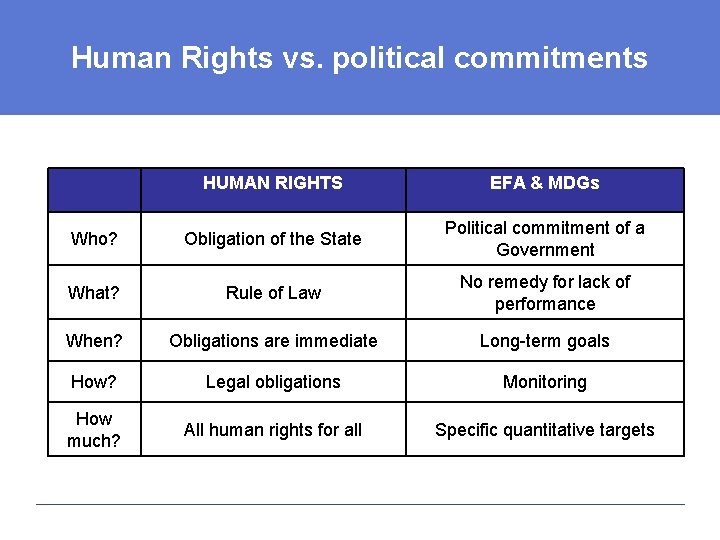 Human Rights vs. political commitments

| | HUMAN RIGHTS | EFA & MDGs |
|---|---|---|
| Who? | Obligation of the State | Political commitment of a Government |
| What? | Rule of Law | No remedy for lack of performance |
| When? | Obligations are immediate | Long-term goals |
| How? | Legal obligations | Monitoring |
| How much? | All human rights for all | Specific quantitative targets |